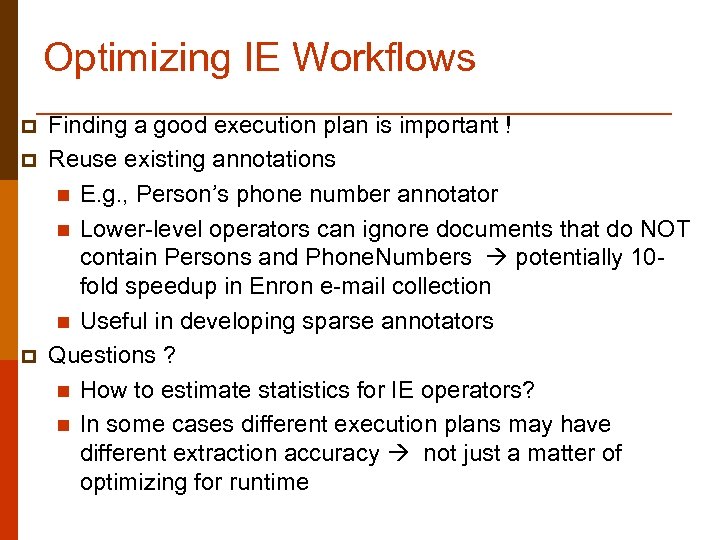 Optimizing IE Workflows

Finding a good execution plan is important !

Reuse existing annotations

E.g., Person's phone number annotator

Lower-level operators can ignore documents that do NOT contain Persons and PhoneNumbers → potentially 10-fold speedup in Enron e-mail collection

Useful in developing sparse annotators

Questions ?

How to estimate statistics for IE operators?

In some cases different execution plans may have different extraction accuracy → not just a matter of optimizing for runtime